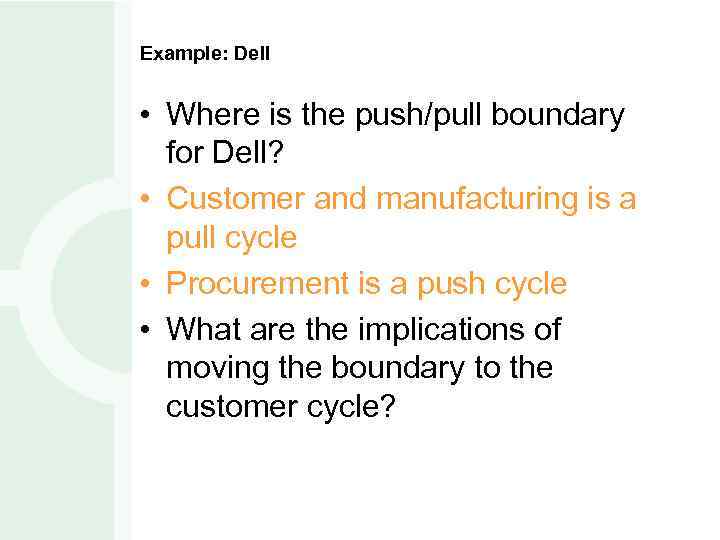 Example: Dell

• Where is the push/pull boundary for Dell?
• Customer and manufacturing is a pull cycle
• Procurement is a push cycle
• What are the implications of moving the boundary to the customer cycle?